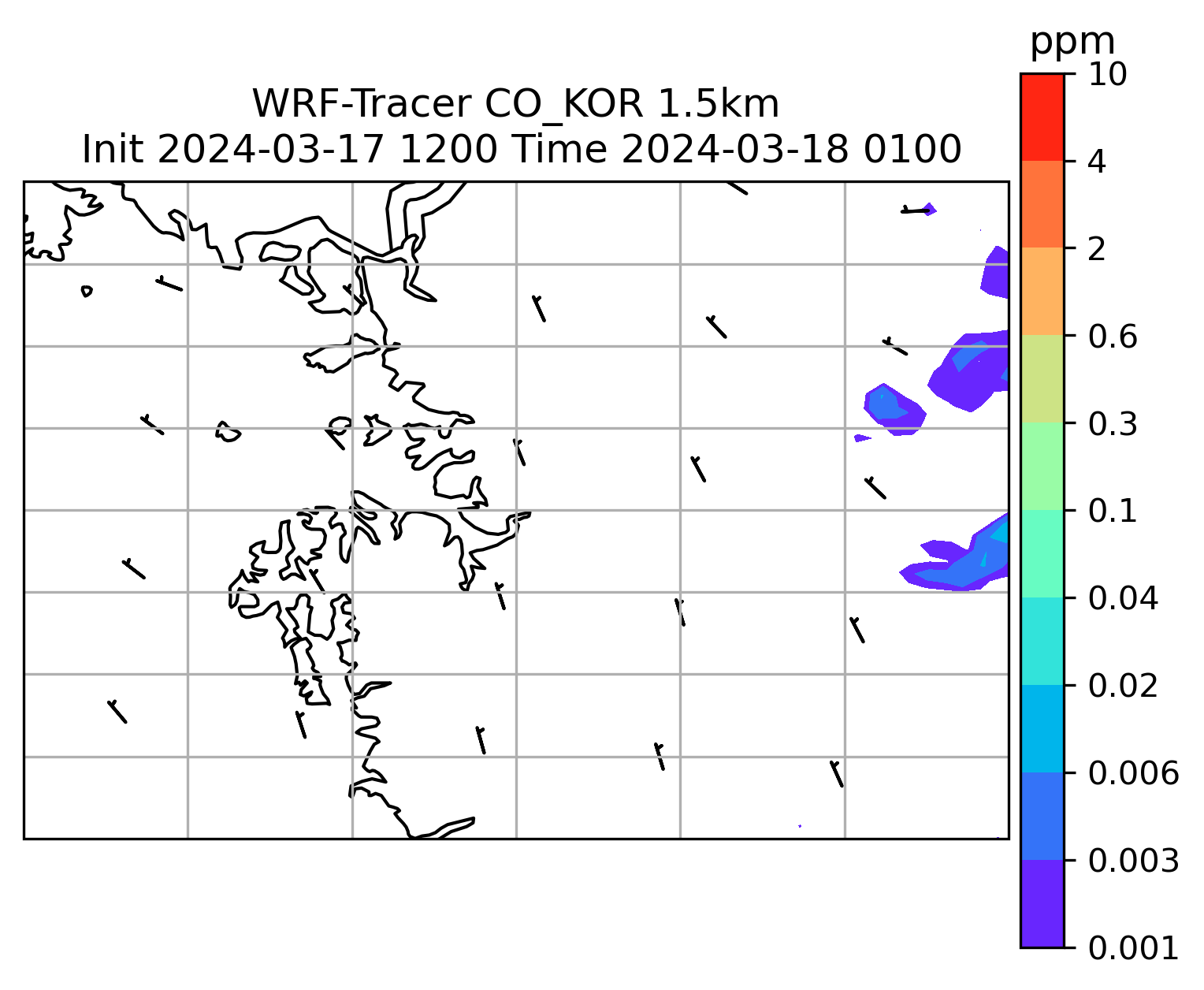 WRF-Tracer CO_KOR 1.5km
Init 2024-03-17 1200 Time 2024-03-18 0100

ppm
10
4
2
0.6
0.3
0.1
0.04
0.02
0.006
0.003
0.001